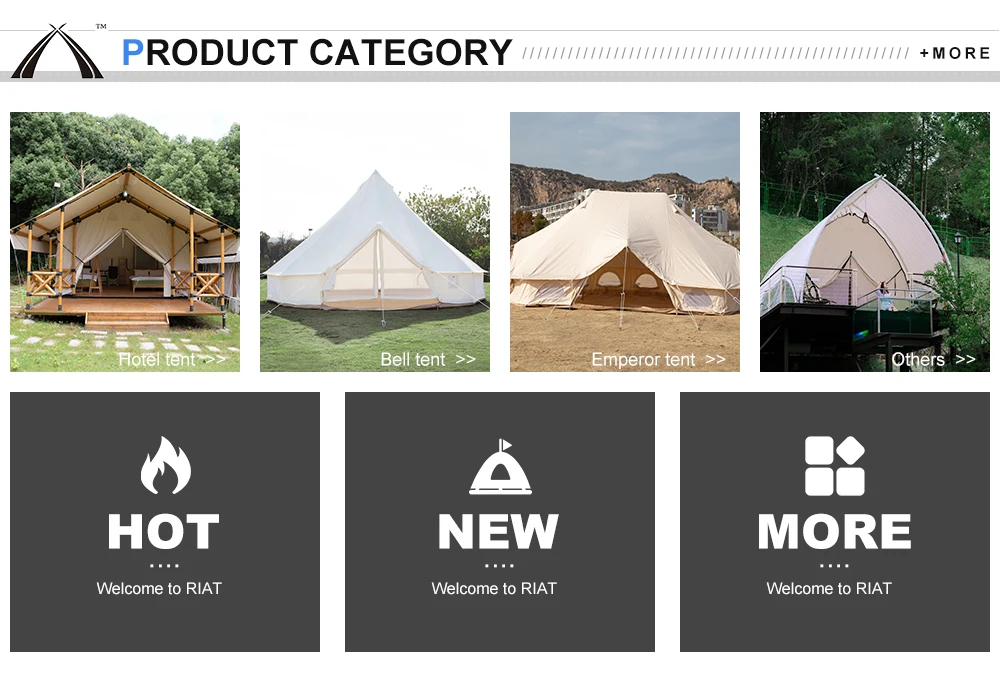 TM

PRODUCT CATEGORY +MORE

Hotel tent >>

Bell tent >>

Emperor tent >>

Others >>

HOT
....
Welcome to RIAT

NEW
....
Welcome to RIAT

MORE
....
Welcome to RIAT